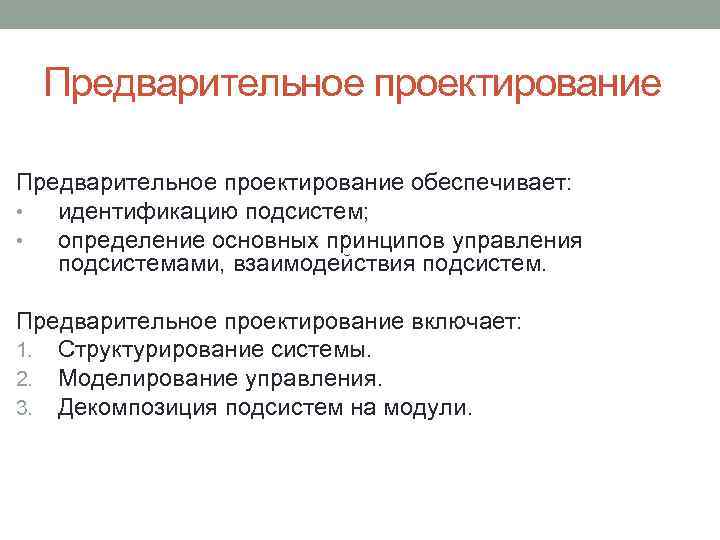 Предварительное проектирование

Предварительное проектирование обеспечивает:
• идентификацию подсистем;
• определение основных принципов управления подсистемами, взаимодействия подсистем.

Предварительное проектирование включает:
1. Структурирование системы.
2. Моделирование управления.
3. Декомпозиция подсистем на модули.